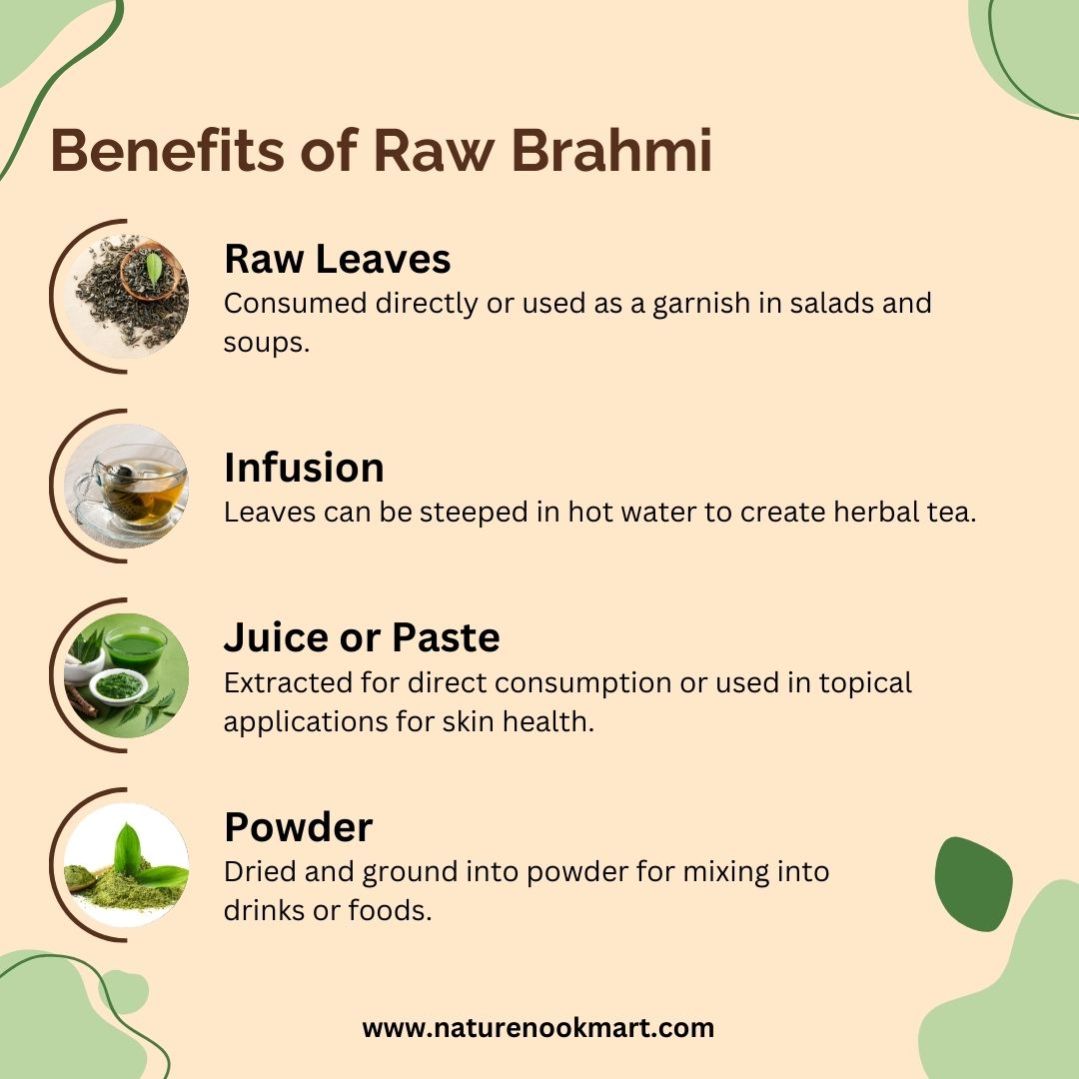 Benefits of Raw Brahmi

Raw Leaves
Consumed directly or used as a garnish in salads and soups.

Infusion
Leaves can be steeped in hot water to create herbal tea.

Juice or Paste
Extracted for direct consumption or used in topical applications for skin health.

Powder
Dried and ground into powder for mixing into drinks or foods.

www.naturenookmart.com